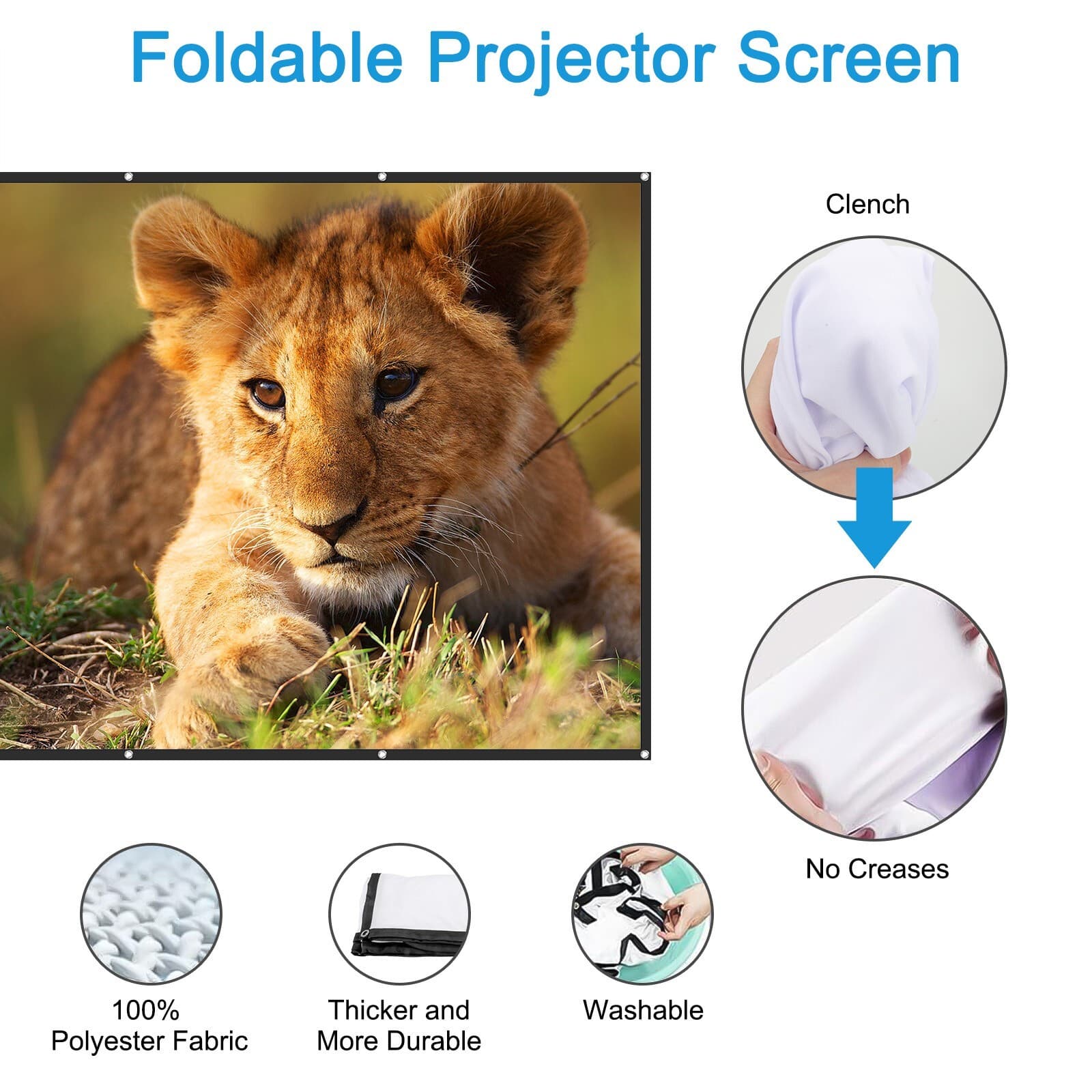 Foldable Projector Screen

Clench

No Creases

100%
Polyester Fabric

Thicker and
More Durable

Washable